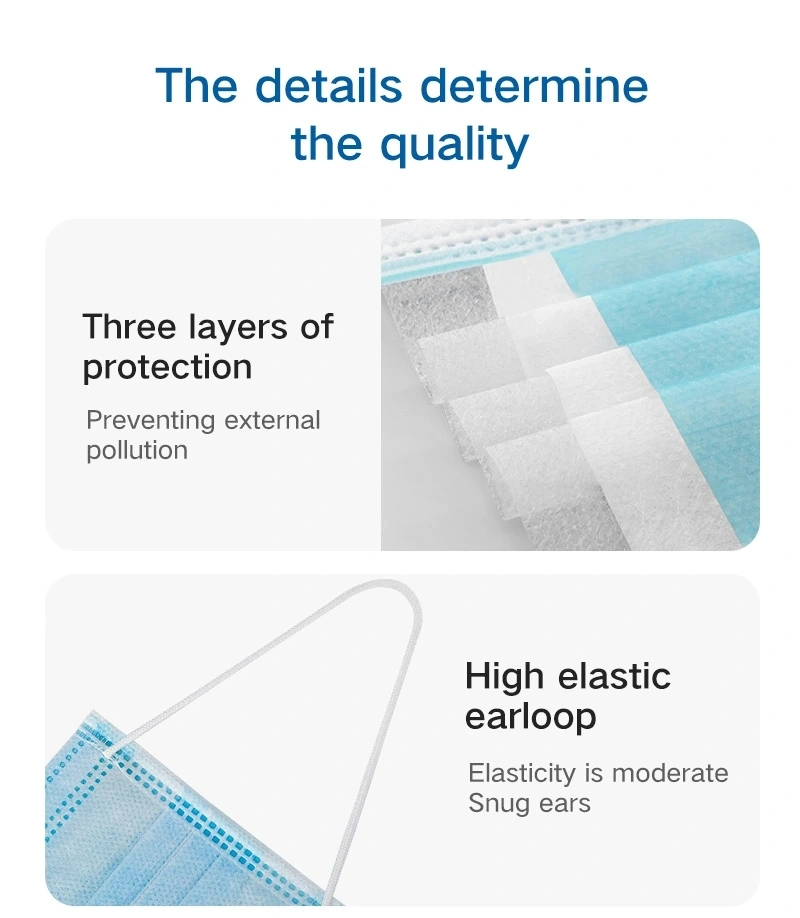 The details determine the quality

Three layers of protection

Preventing external pollution

High elastic earloop

Elasticity is moderate
Snug ears